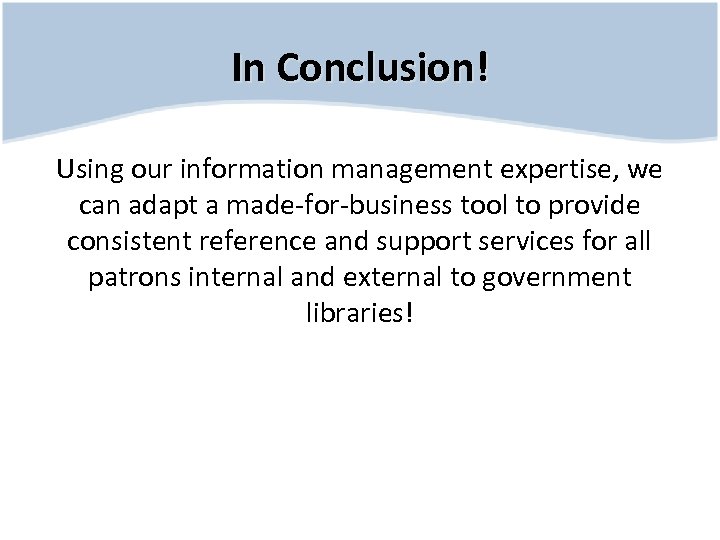 In Conclusion!

Using our information management expertise, we can adapt a made-for-business tool to provide consistent reference and support services for all patrons internal and external to government libraries!